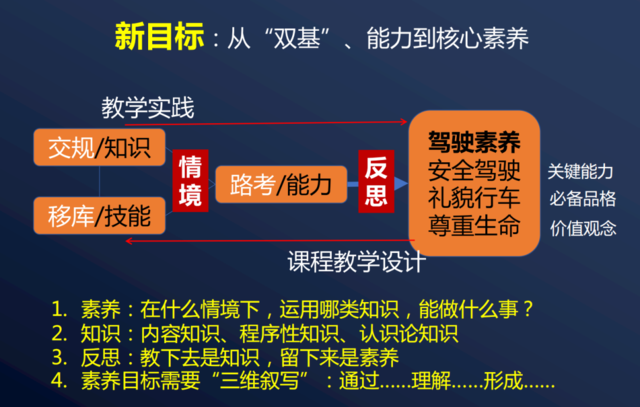 新目标：从“双基”、能力到核心素养

教学实践

交规/知识

移库/技能

情境

路考/能力

反思

驾驶素养
安全驾驶
礼貌行车
尊重生命

关键能力
必备品格
价值观念

课程教学设计

1. 素养：在什么情境下，运用哪类知识，能做什么事？
2. 知识：内容知识、程序性知识、认识论知识
3. 反思：教下去是知识，留下来是素养
4. 素养目标需要“三维叙写”：通过……理解……形成……